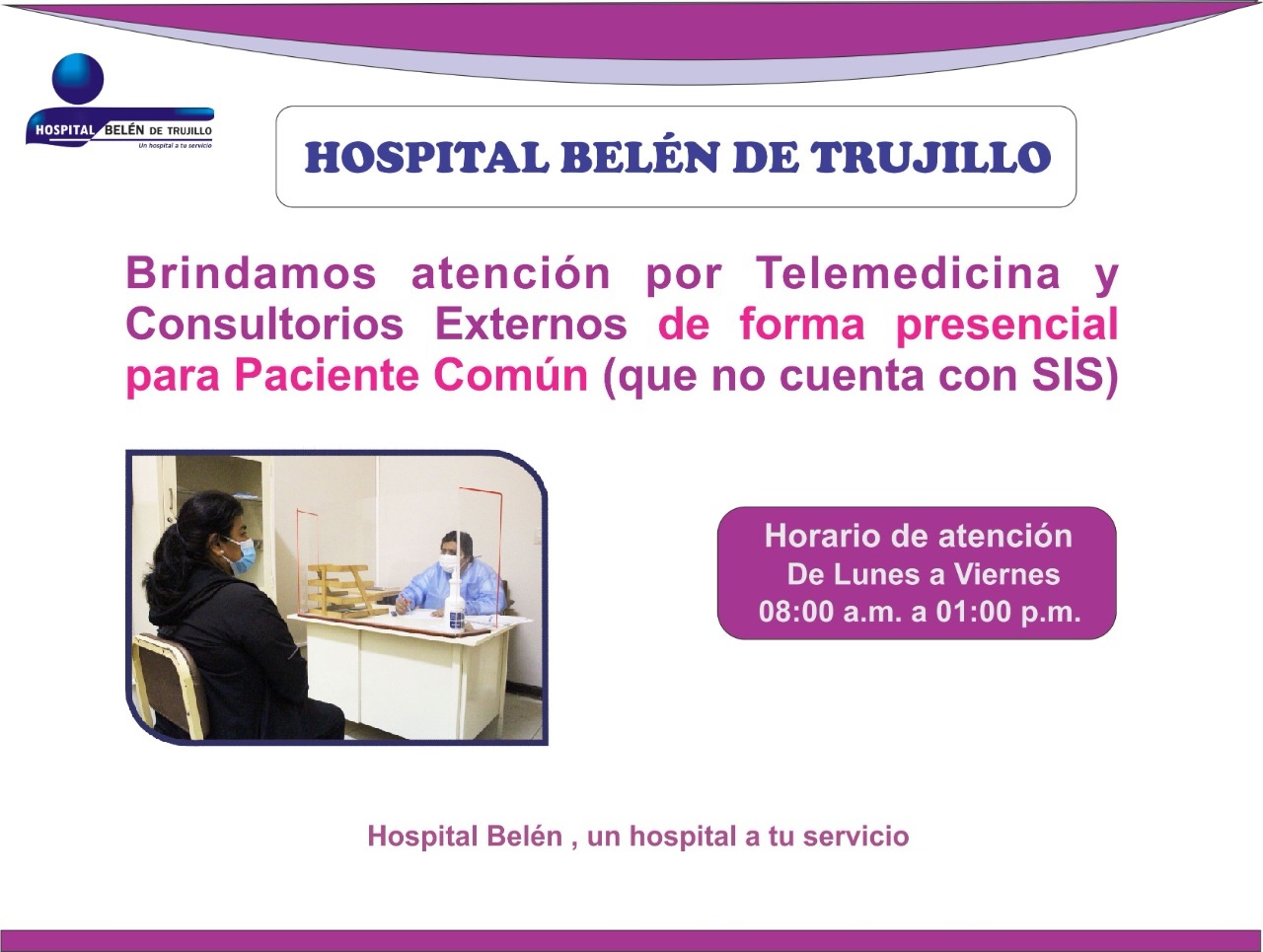 HOSPITAL BELÉN DE TRUJILLO
Un hospital a tu servicio

HOSPITAL BELÉN DE TRUJILLO

Brindamos atención por Telemedicina y Consultorios Externos de forma presencial para Paciente Común (que no cuenta con SIS)

Horario de atención
De Lunes a Viernes
08:00 a.m. a 01:00 p.m.

Hospital Belén , un hospital a tu servicio